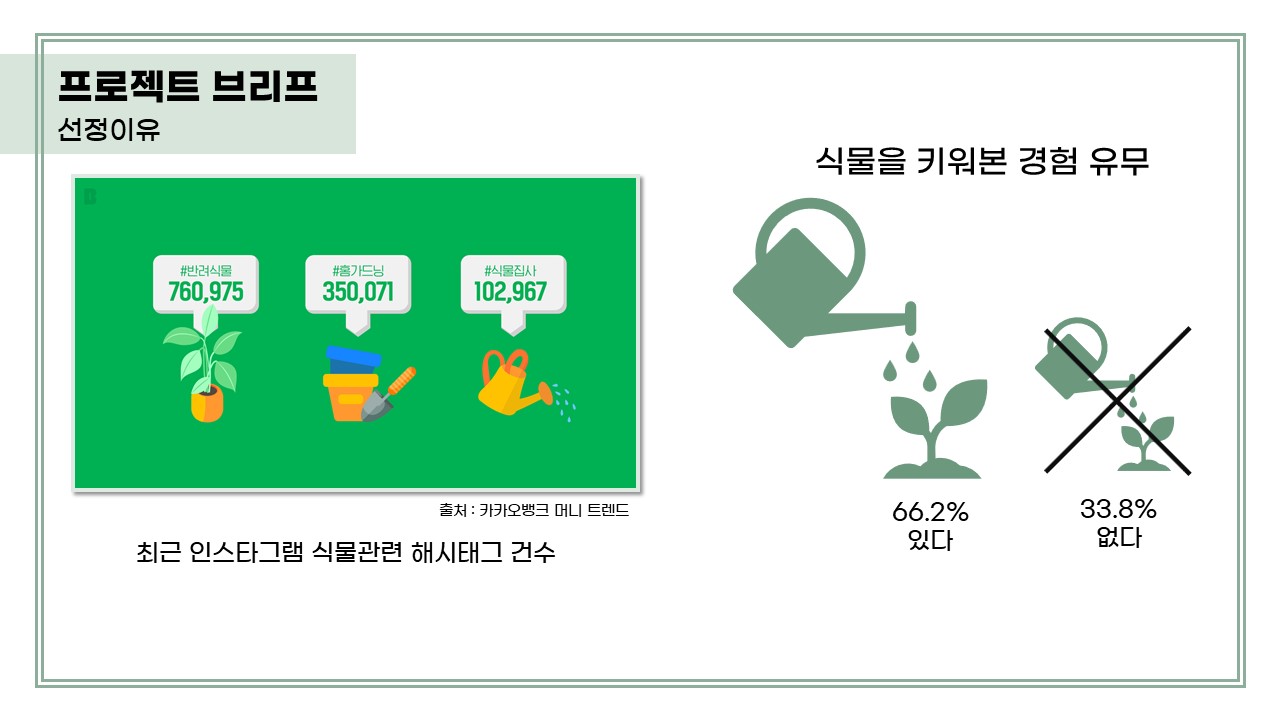 프로젝트 브리프
선정이유

#반려식물
760,975

#홈가드닝
350,071

#식물집사
102,967

출처 : 카카오뱅크 머니 트렌드

최근 인스타그램 식물관련 해시태그 건수

식물을 키워본 경험 유무

66.2%
있다

33.8%
없다